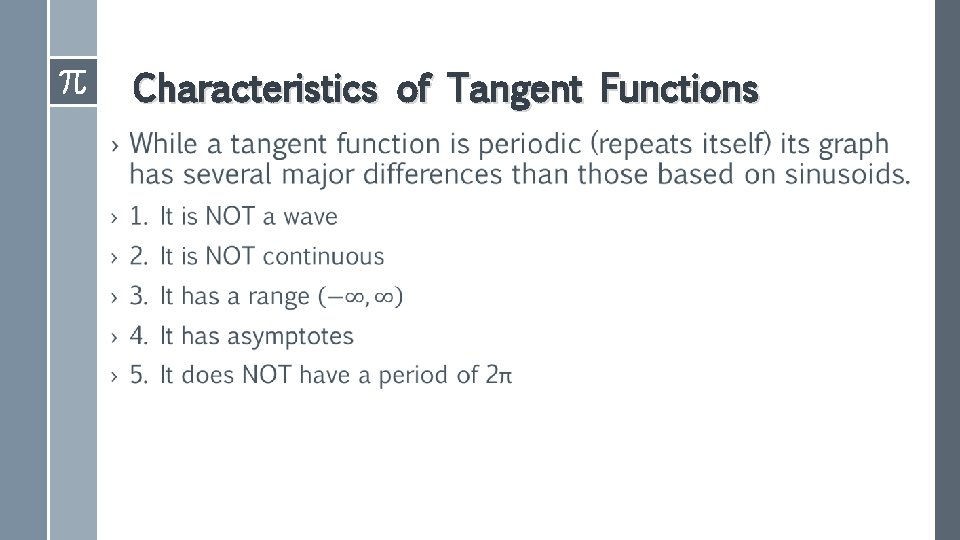 $\pi$

Characteristics of Tangent Functions

› While a tangent function is periodic (repeats itself) its graph has several major differences than those based on sinusoids.

› 1. It is NOT a wave

› 2. It is NOT continuous

› 3. It has a range $(-\infty, \infty)$

› 4. It has asymptotes

› 5. It does NOT have a period of $2\pi$